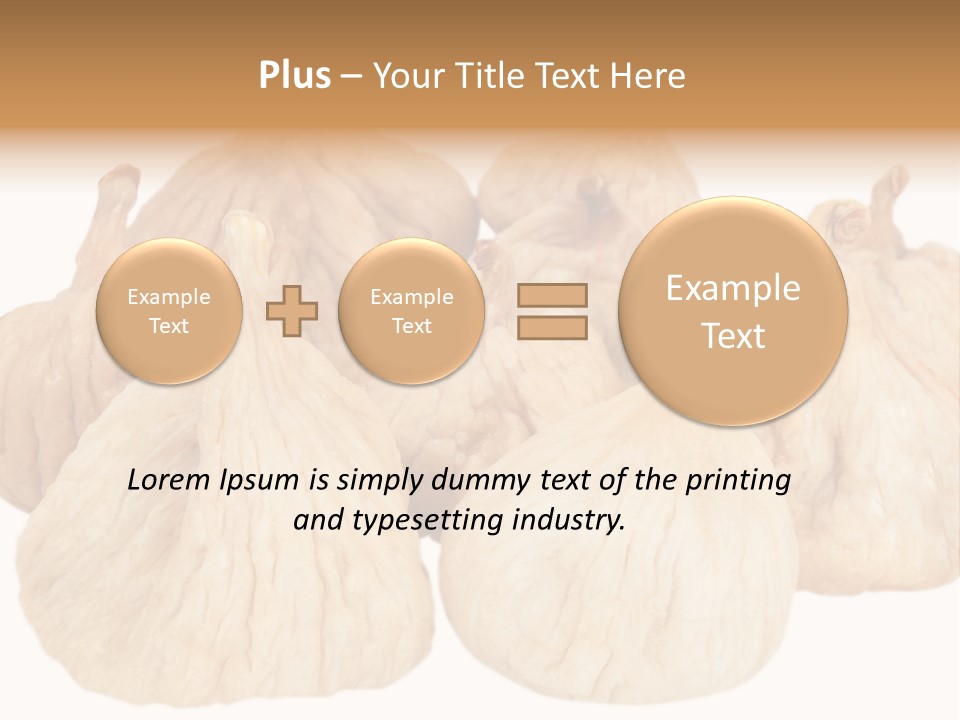 Plus – Your Title Text Here

Example Text

Example Text

Example Text

Lorem Ipsum is simply dummy text of the printing and typesetting industry.